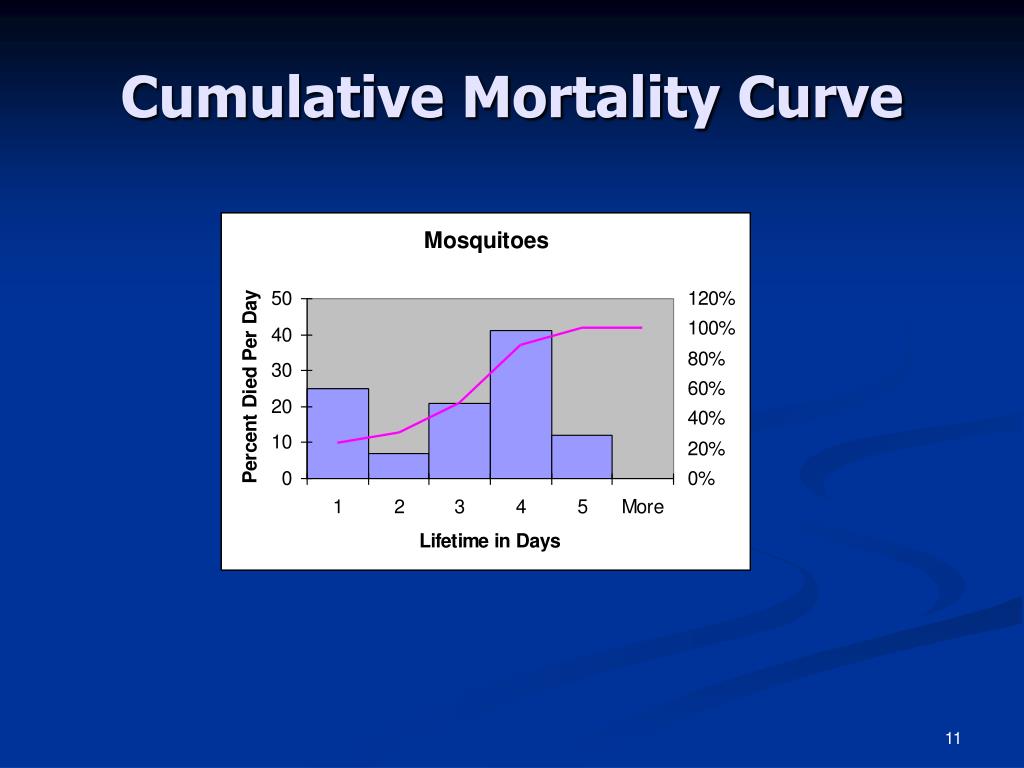 Cumulative Mortality Curve

Mosquitoes

Percent Died Per Day

50
40
30
20
10
0

120%
100%
80%
60%
40%
20%
0%

1 2 3 4 5 More

Lifetime in Days

11